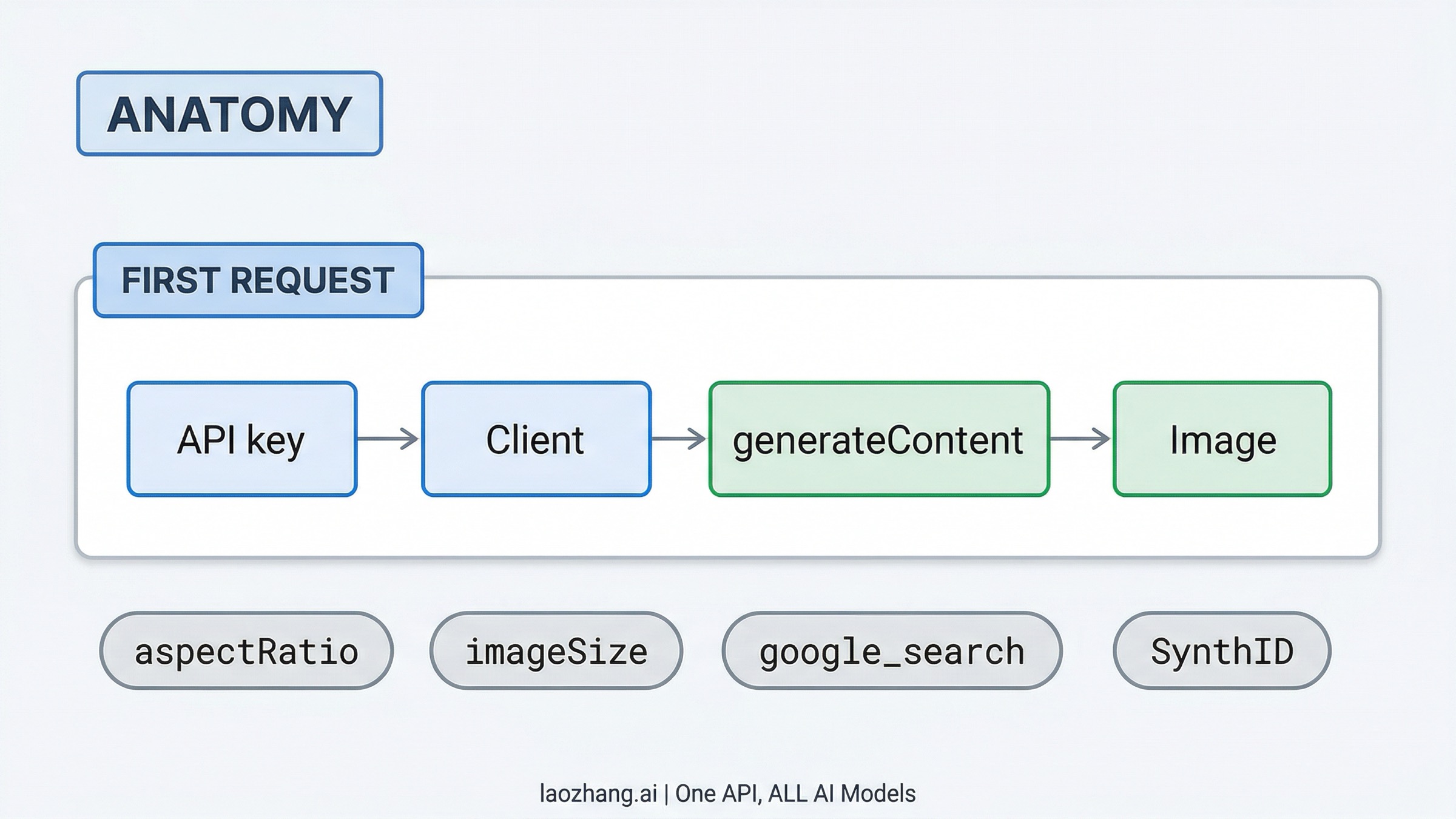 ANATOMY

FIRST REQUEST

API key

Client

generateContent

Image

aspectRatio

imageSize

google_search

SynthID

laozhang.ai | One API, ALL AI Models